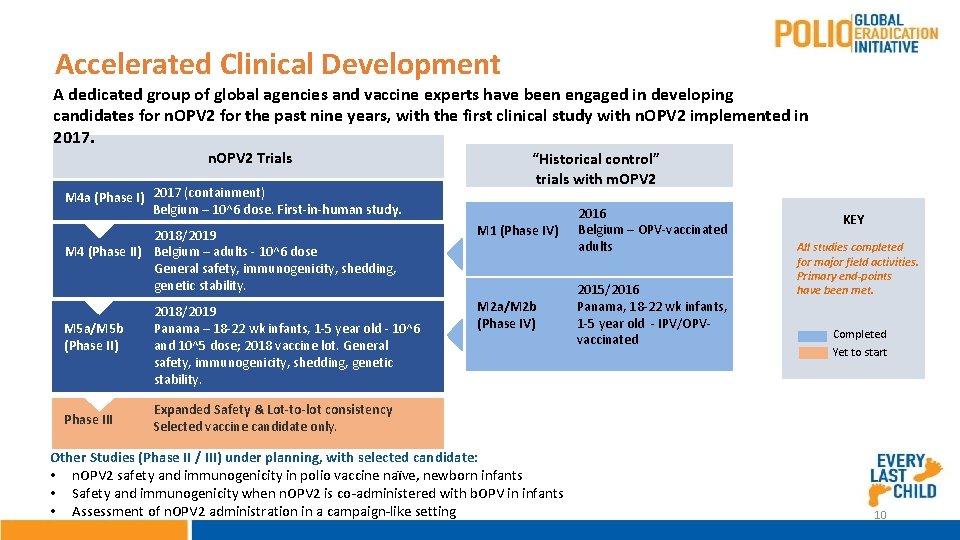 POLIO GLOBAL ERADICATION INITIATIVE

Accelerated Clinical Development

A dedicated group of global agencies and vaccine experts have been engaged in developing candidates for nOPV2 for the past nine years, with the first clinical study with nOPV2 implemented in 2017.

nOPV2 Trials

M4a (Phase I) 2017 (containment)
Belgium – 10^6 dose. First-in-human study.

M4 (Phase II) 2018/2019
Belgium – adults - 10^6 dose
General safety, immunogenicity, shedding, genetic stability.

M5a/M5b (Phase II) 2018/2019
Panama – 18-22 wk infants, 1-5 year old - 10^6 and 10^5 dose; 2018 vaccine lot. General safety, immunogenicity, shedding, genetic stability.

Phase III Expanded Safety & Lot-to-lot consistency
Selected vaccine candidate only.

"Historical control" trials with mOPV2

M1 (Phase IV) 2016
Belgium – OPV-vaccinated adults

M2a/M2b (Phase IV) 2015/2016
Panama, 18-22 wk infants, 1-5 year old - IPV/OPV-vaccinated

KEY

All studies completed for major field activities. Primary end-points have been met.

Completed
Yet to start

Other Studies (Phase II / III) under planning, with selected candidate:
• nOPV2 safety and immunogenicity in polio vaccine naïve, newborn infants
• Safety and immunogenicity when nOPV2 is co-administered with bOPV in infants
• Assessment of nOPV2 administration in a campaign-like setting

EVERY LAST CHILD

10